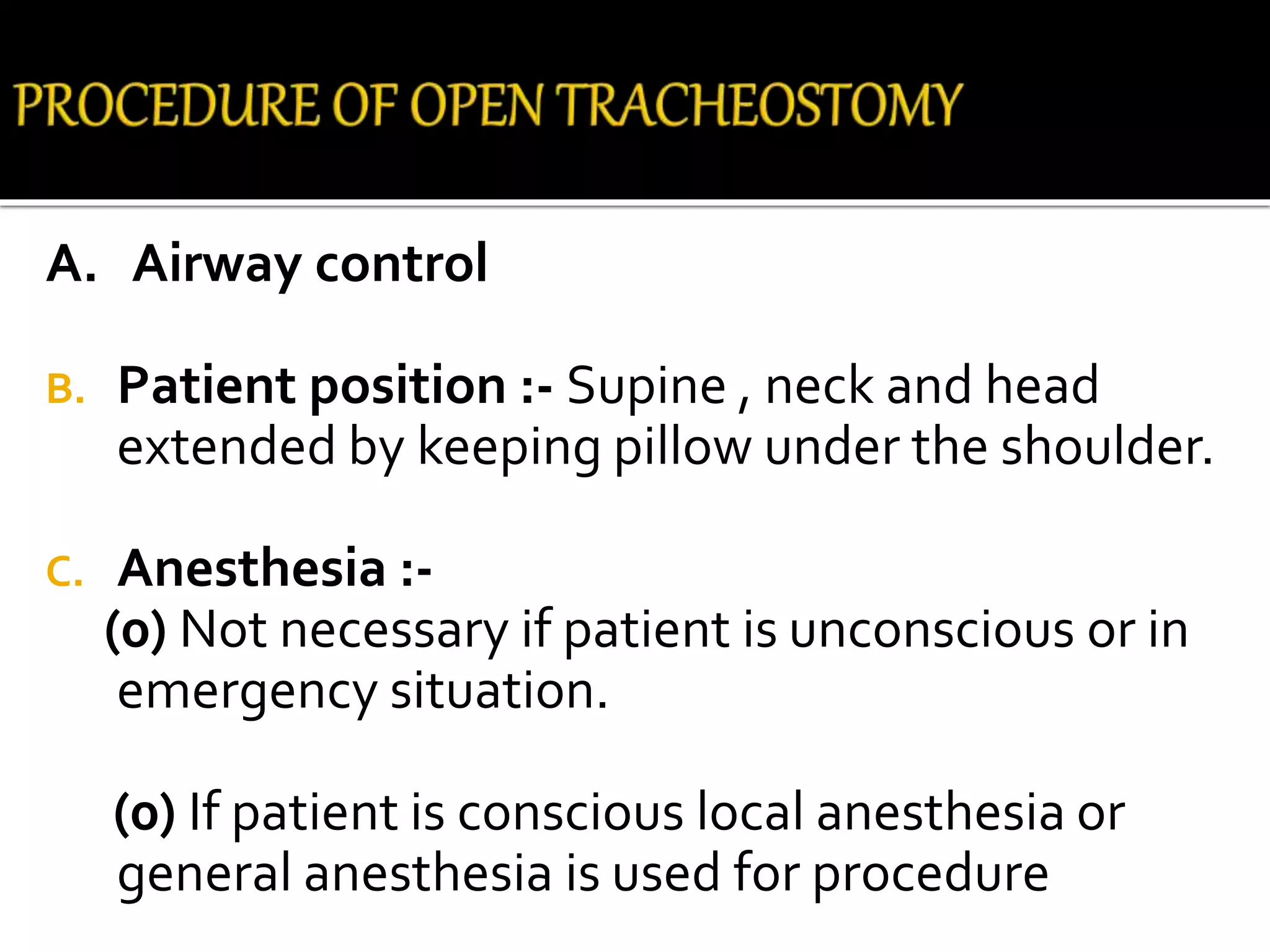 PROCEDURE OF OPEN TRACHEOSTOMY

A. Airway control

B. Patient position :- Supine , neck and head extended by keeping pillow under the shoulder.

C. Anesthesia :-
(o) Not necessary if patient is unconscious or in emergency situation.

(o) If patient is conscious local anesthesia or general anesthesia is used for procedure